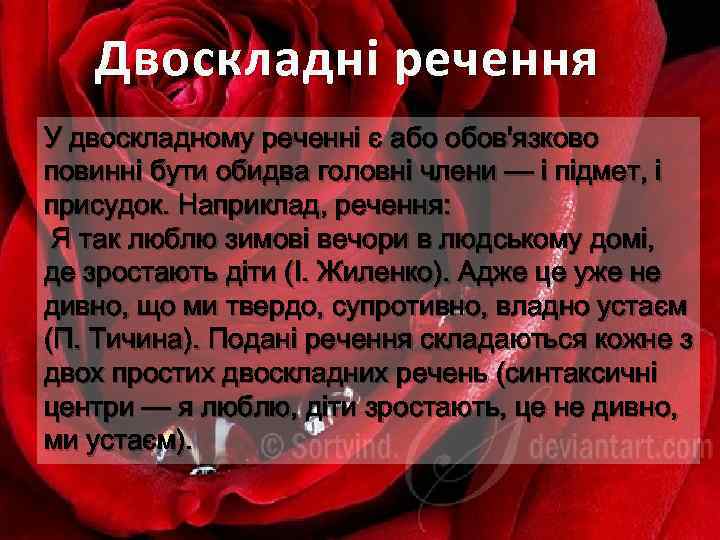 Двоскладні речення

У двоскладному реченні є або обов'язково повинні бути обидва головні члени — і підмет, і присудок. Наприклад, речення:
Я так люблю зимові вечори в людському домі, де зростають діти (І. Жиленко). Адже це уже не дивно, що ми твердо, супротивно, владно устаєм (П. Тичина). Подані речення складаються кожне з двох простих двоскладних речень (синтаксичні центри — я люблю, діти зростають, це не дивно, ми устаєм).

© Sortvind. deviantart.com